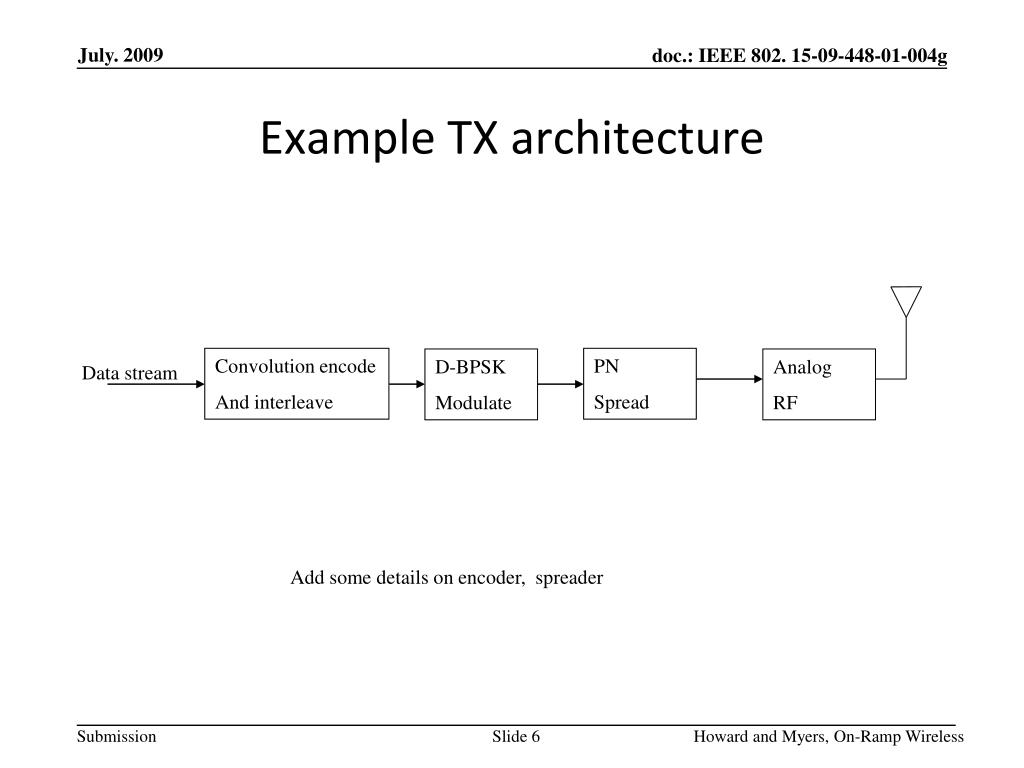 July. 2009

doc.: IEEE 802. 15-09-448-01-004g

Example TX architecture

Data stream

Convolution encode
And interleave

D-BPSK
Modulate

PN
Spread

Analog
RF

Add some details on encoder, spreader

Submission

Slide 6

Howard and Myers, On-Ramp Wireless